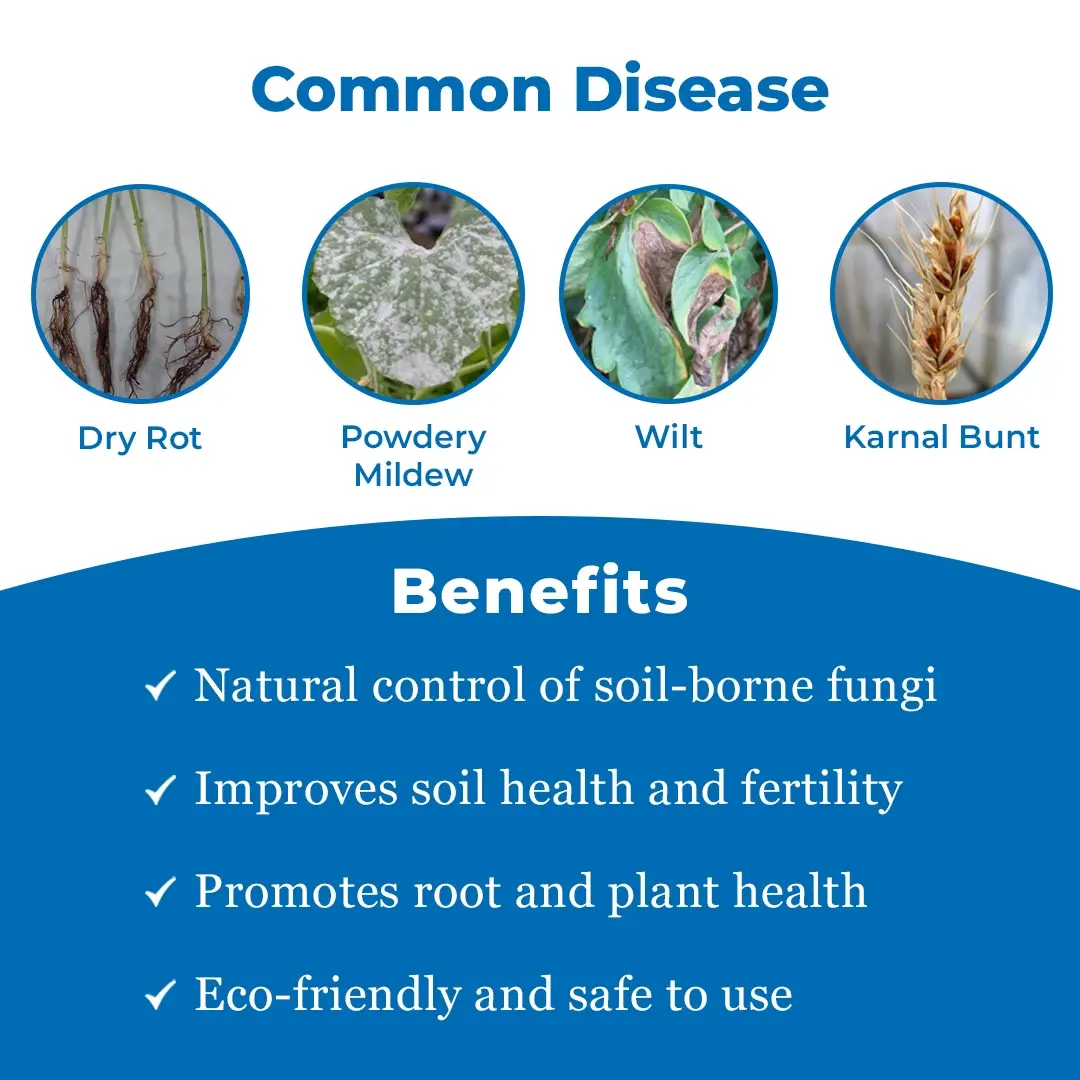 Common Disease

Dry Rot

Powdery Mildew

Wilt

Karnal Bunt

Benefits

✓ Natural control of soil-borne fungi

✓ Improves soil health and fertility

✓ Promotes root and plant health

✓ Eco-friendly and safe to use